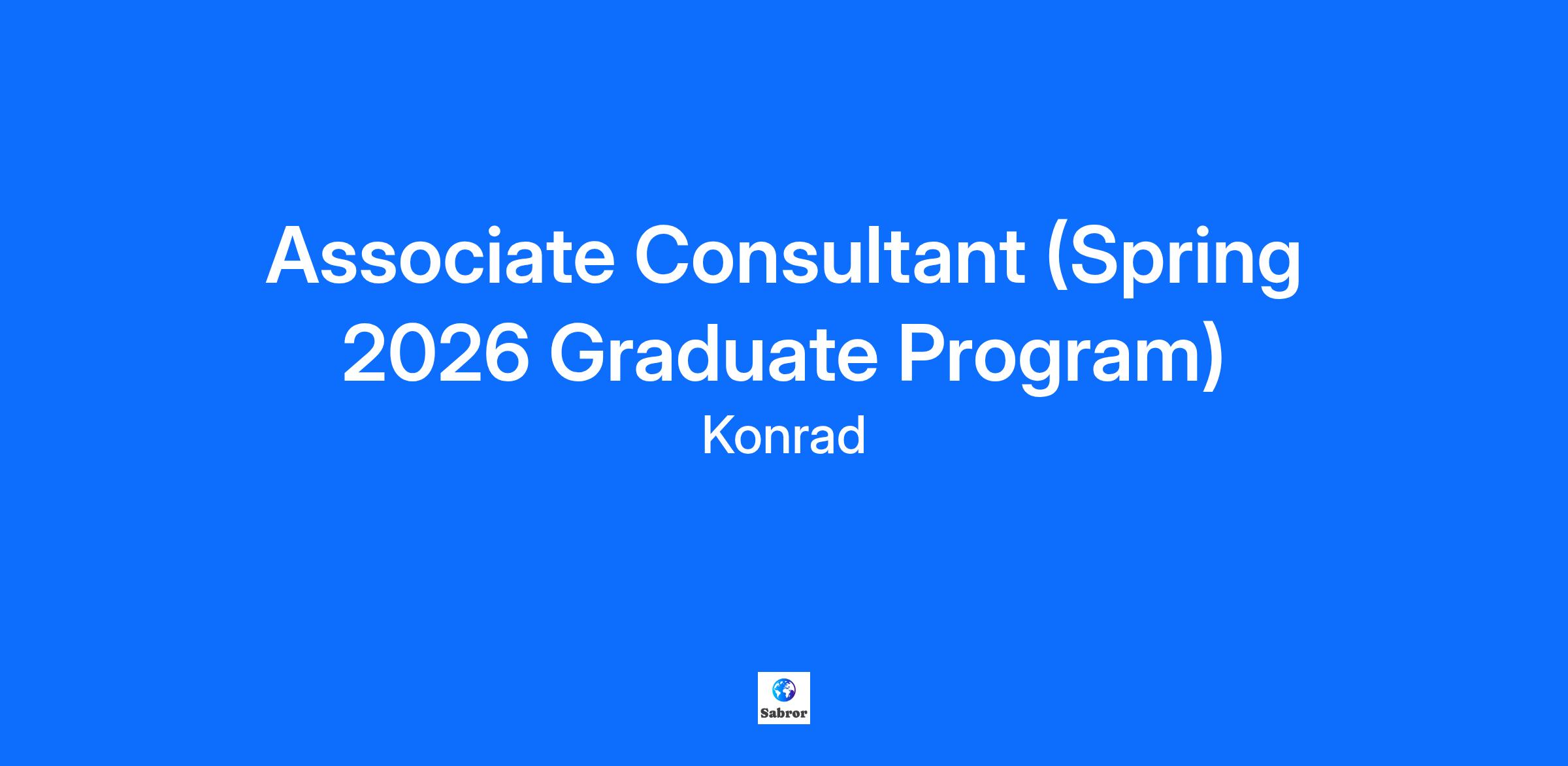 Associate Consultant (Spring 2026 Graduate Program)

Konrad

Sabror